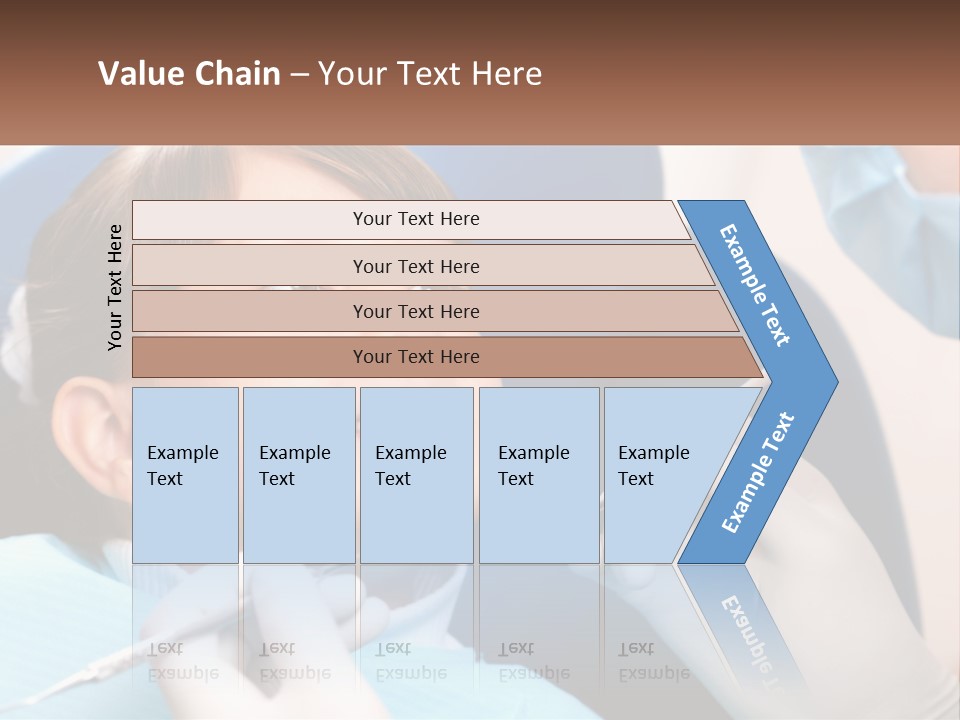 Value Chain – Your Text Here

Your Text Here

Your Text Here

Your Text Here

Your Text Here

Your Text Here

Example Text

Example Text

Example Text

Example Text

Example Text

Example Text

Example Text